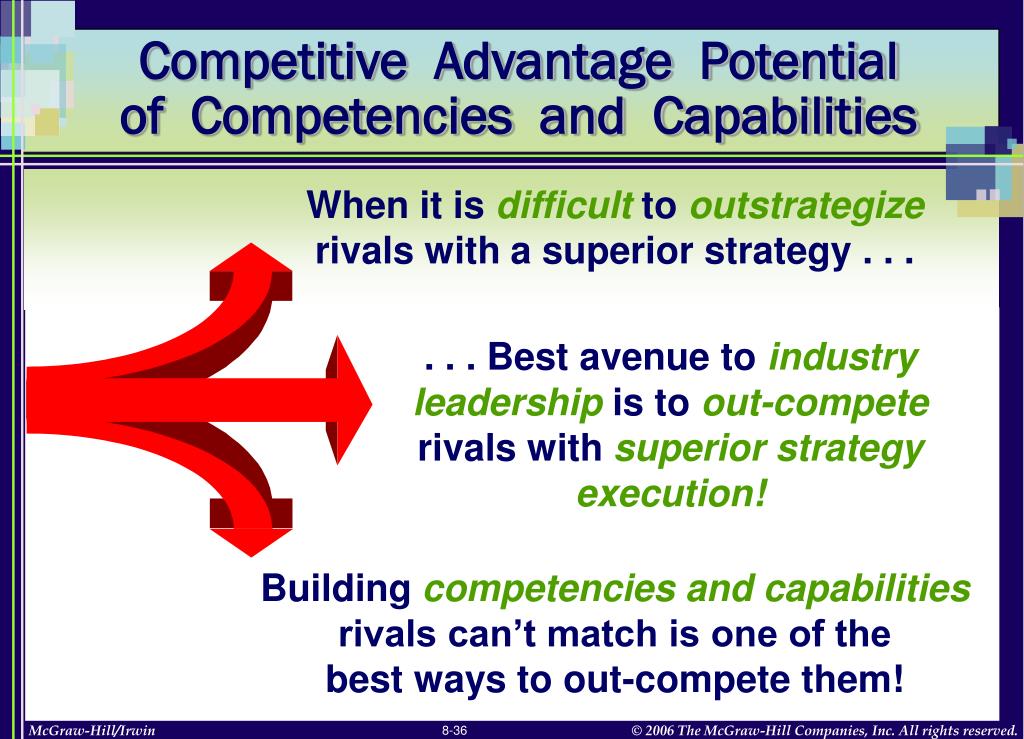 Competitive Advantage Potential of Competencies and Capabilities

When it is difficult to outstrategize rivals with a superior strategy . . .

. . . Best avenue to industry leadership is to out-compete rivals with superior strategy execution!

Building competencies and capabilities rivals can't match is one of the best ways to out-compete them!

McGraw-Hill/Irwin

8-36

© 2006 The McGraw-Hill Companies, Inc. All rights reserved.